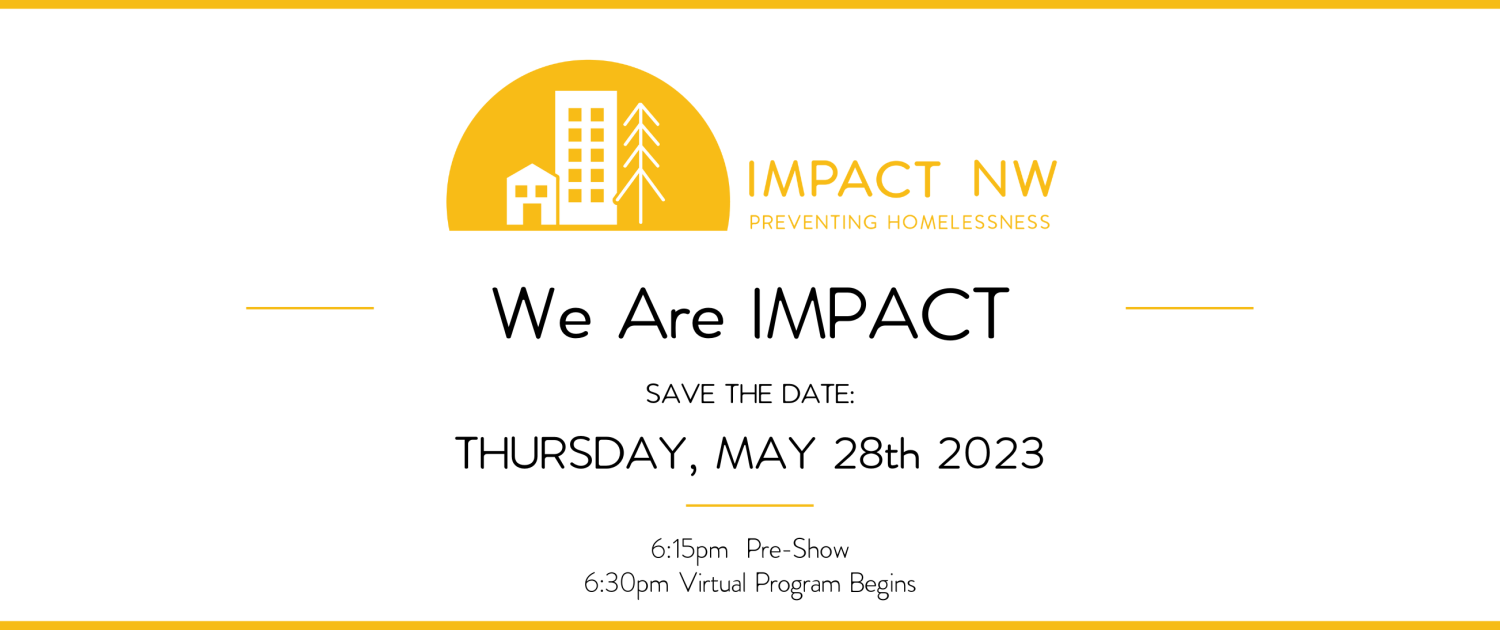 IMPACT NW
PREVENTING HOMELESSNESS

We Are IMPACT

SAVE THE DATE:

THURSDAY, MAY 28th 2023

6:15pm Pre-Show
6:30pm Virtual Program Begins